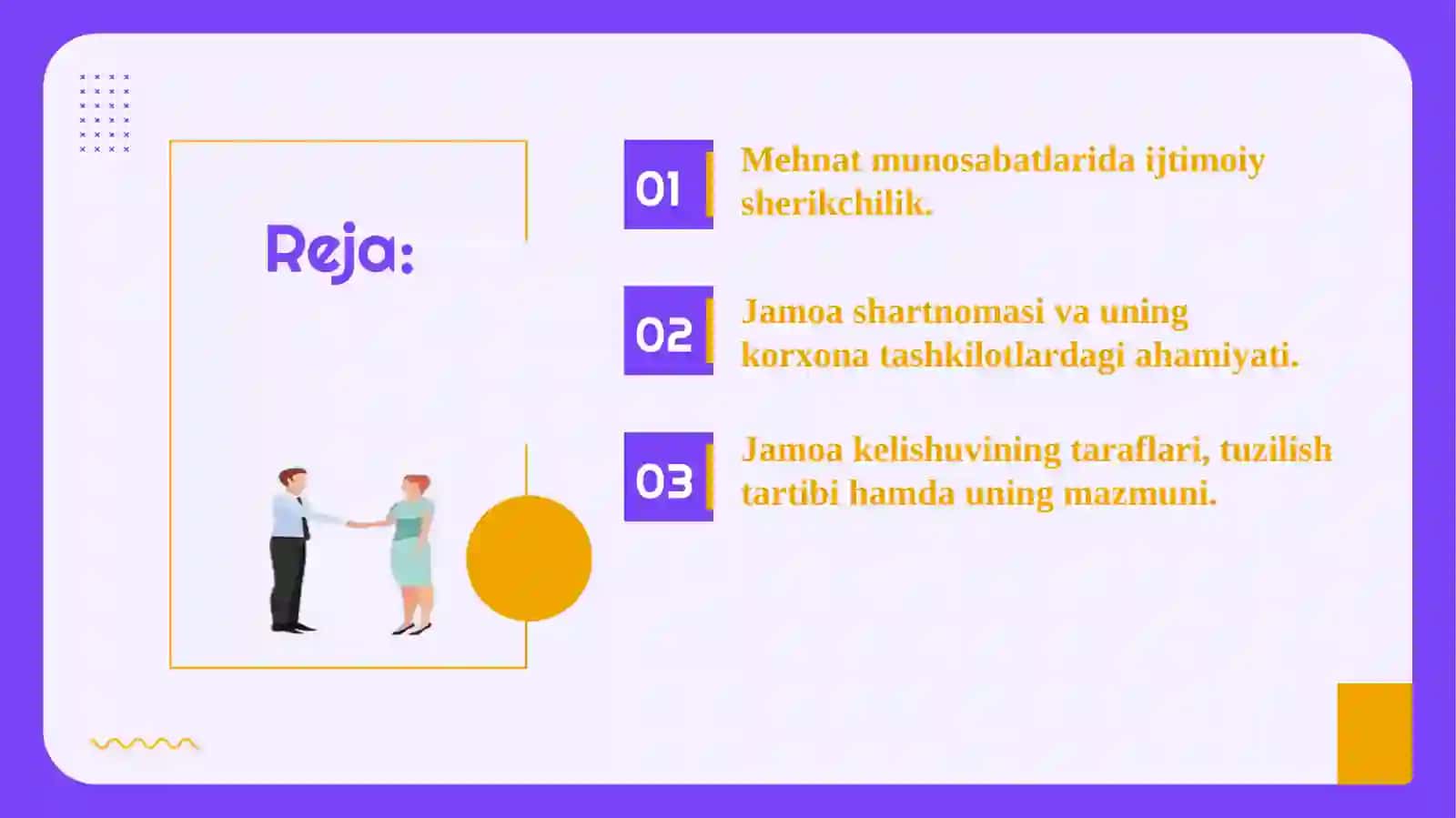 Reja:

01

Mehnat munosabatlarida ijtimoiy sherikchilik.

02

Jamoa shartnomasi va uning korxona tashkilotlardagi ahamiyati.

03

Jamoa kelishuvining taraflari, tuzilish tartibi hamda uning mazmuni.